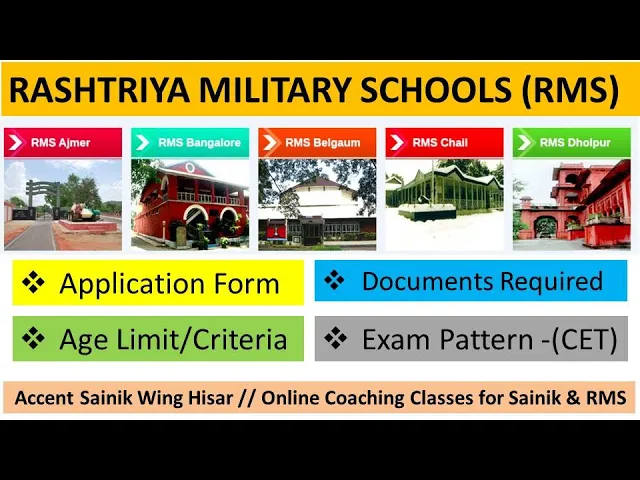 RASHTRIYA MILITARY SCHOOLS (RMS)

RMS Ajmer

RMS Bangalore

RMS Belgaum

RMS Chail

RMS Dholpur

❖ Application Form

❖ Documents Required

❖ Age Limit/Criteria

❖ Exam Pattern -(CET)

Accent Sainik Wing Hisar // Online Coaching Classes for Sainik & RMS